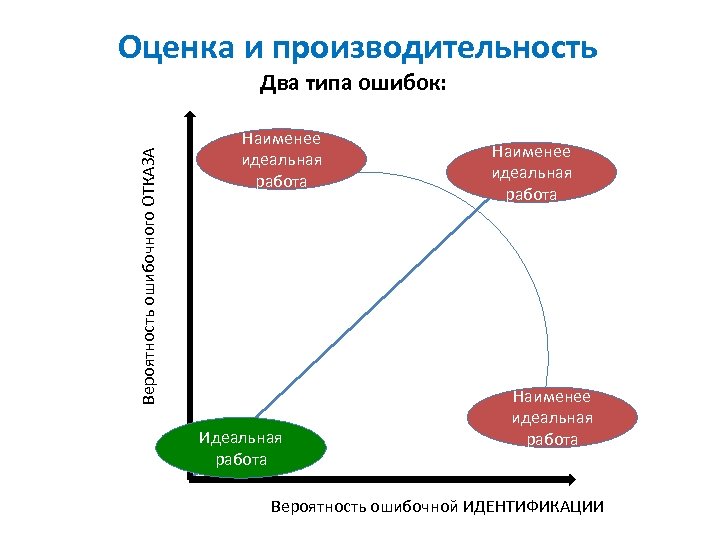 Оценка и производительность

Два типа ошибок:

Вероятность ошибочного ОТКАЗА

Наименее идеальная работа

Наименее идеальная работа

Наименее идеальная работа

Идеальная работа

Вероятность ошибочной ИДЕНТИФИКАЦИИ